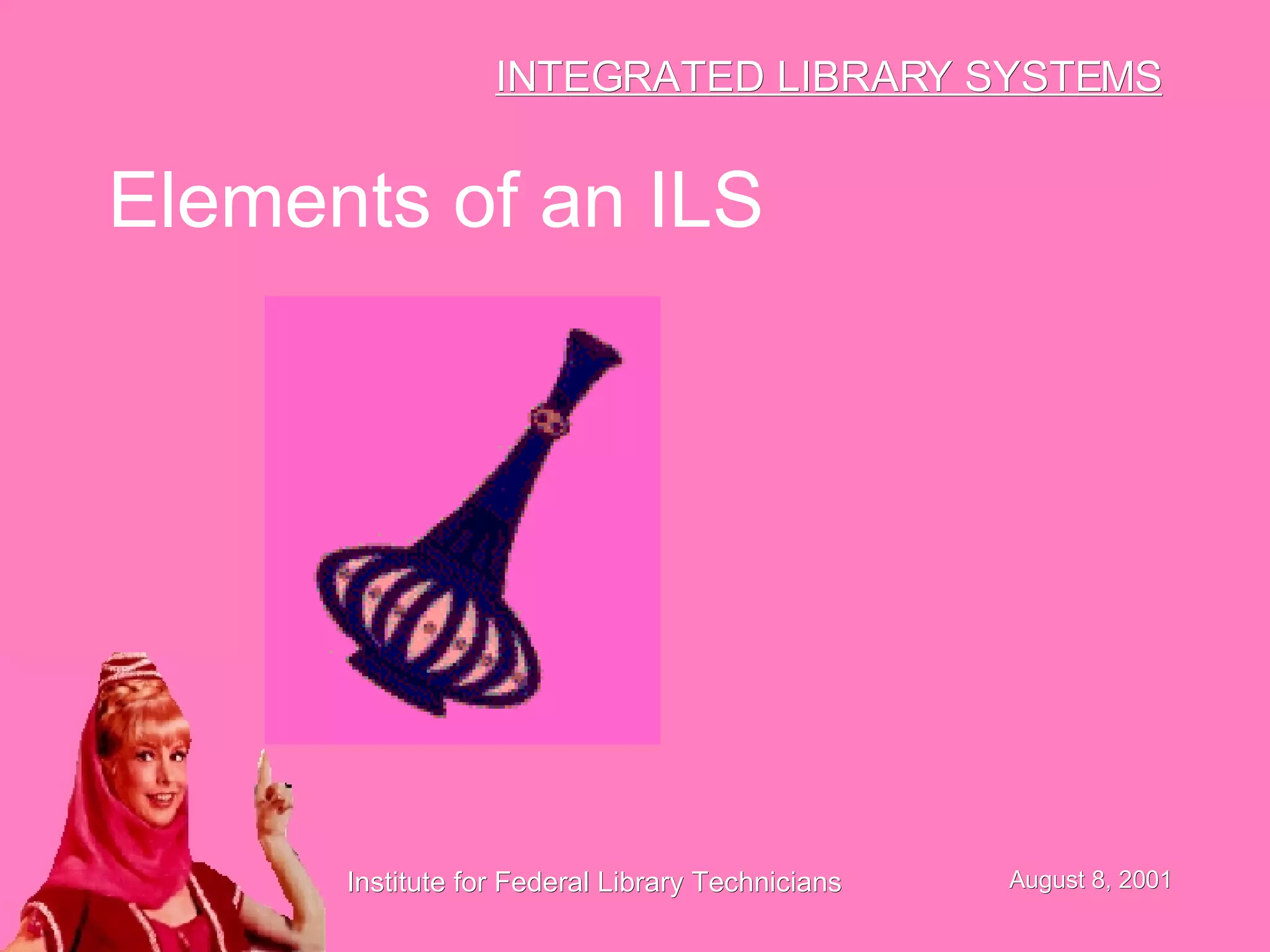 INTEGRATED LIBRARY SYSTEMS

Elements of an ILS

Institute for Federal Library Technicians

August 8, 2001